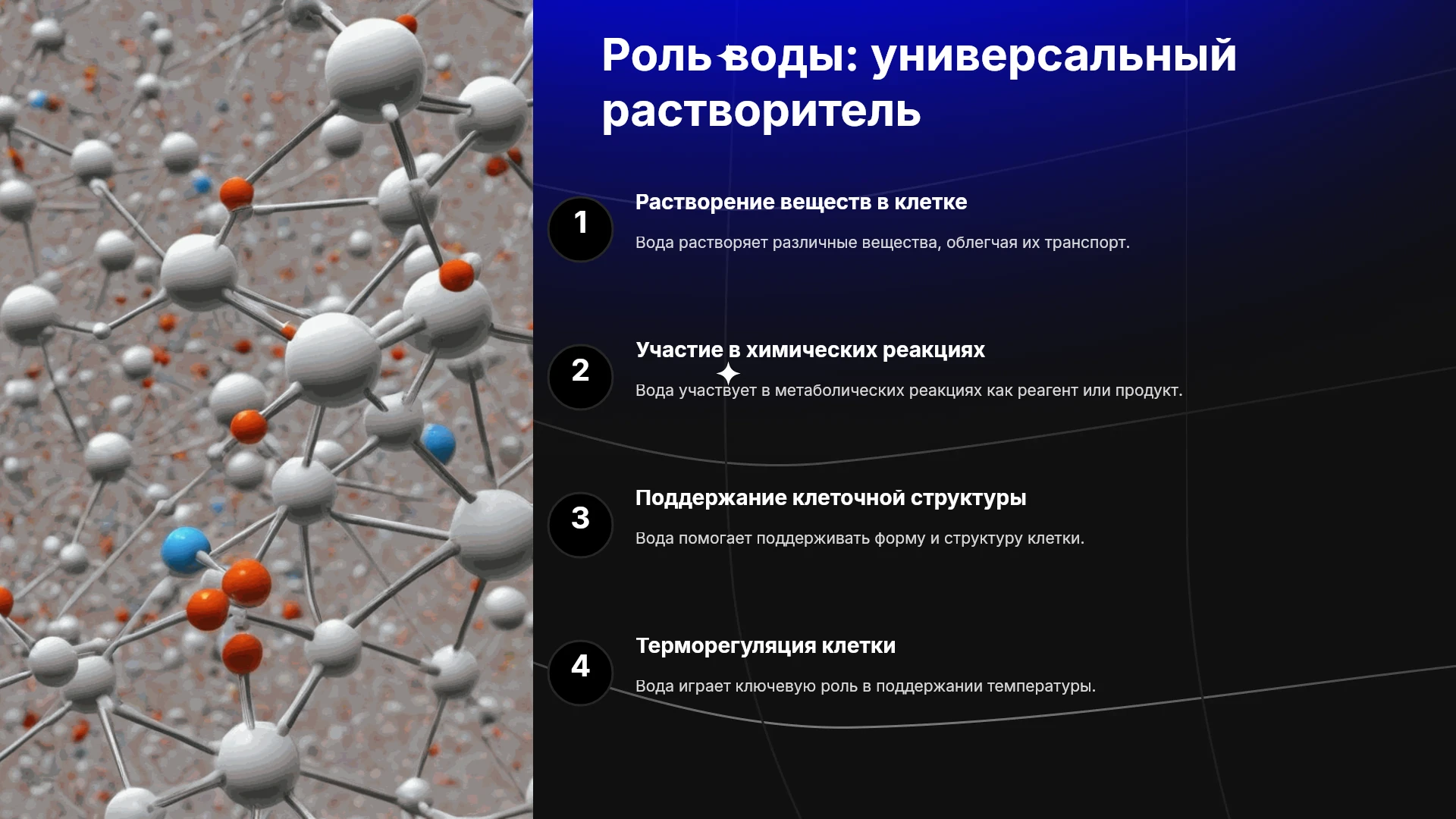 Роль воды: универсальный растворитель

1

Растворение веществ в клетке

Вода растворяет различные вещества, облегчая их транспорт.

2

Участие в химических реакциях

Вода участвует в метаболических реакциях как реагент или продукт.

3

Поддержание клеточной структуры

Вода помогает поддерживать форму и структуру клетки.

4

Терморегуляция клетки

Вода играет ключевую роль в поддержании температуры.